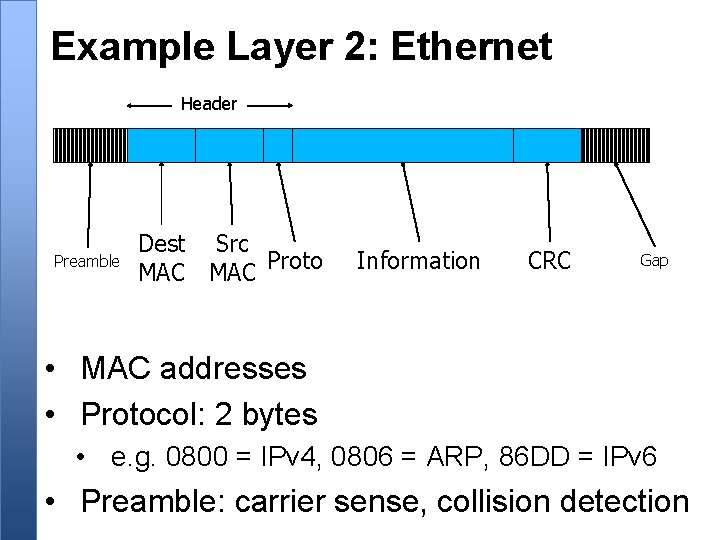 Example Layer 2: Ethernet

Header

Preamble

Dest MAC

Src MAC

Proto

Information

CRC

Gap

• MAC addresses
• Protocol: 2 bytes
  • e.g. 0800 = IPv4, 0806 = ARP, 86DD = IPv6
• Preamble: carrier sense, collision detection